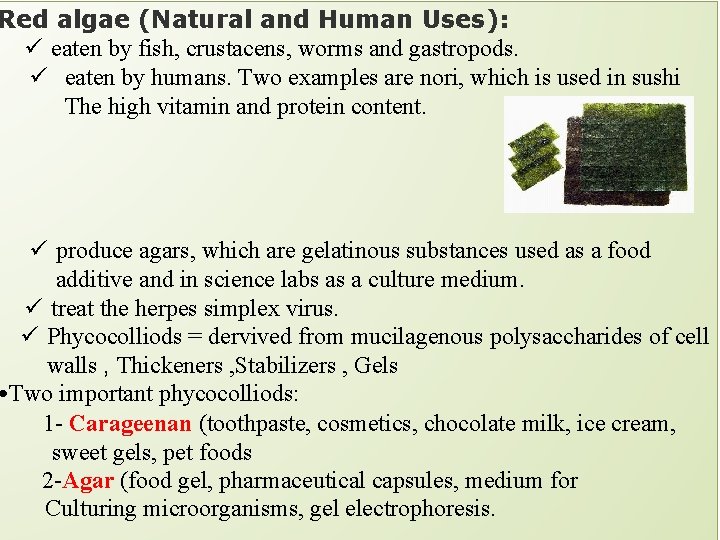 Red algae (Natural and Human Uses):

✓ eaten by fish, crustacens, worms and gastropods.

✓ eaten by humans. Two examples are nori, which is used in sushi The high vitamin and protein content.

✓ produce agars, which are gelatinous substances used as a food additive and in science labs as a culture medium.

✓ treat the herpes simplex virus.

✓ Phycocolliods = dervived from mucilagenous polysaccharides of cell walls , Thickeners ,Stabilizers , Gels

•Two important phycocolliods:

1- Carageenan (toothpaste, cosmetics, chocolate milk, ice cream, sweet gels, pet foods

2-Agar (food gel, pharmaceutical capsules, medium for Culturing microorganisms, gel electrophoresis.